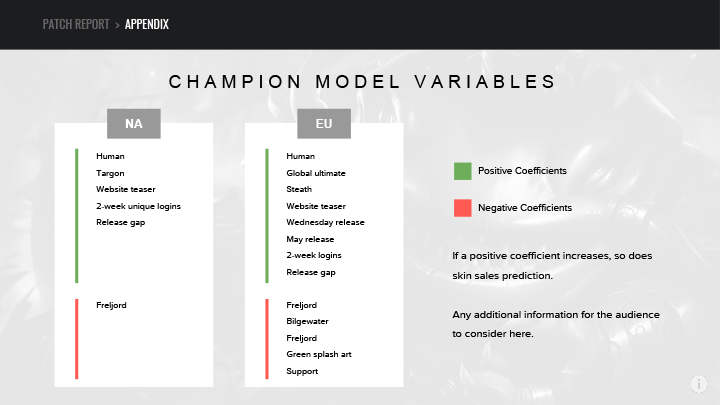 PATCH REPORT > APPENDIX

CHAMPION MODEL VARIABLES

NA

Human
Targon
Website teaser
2-week unique logins
Release gap

Freljord

EU

Human
Global ultimate
Steath
Website teaser
Wednesday release
May release
2-week logins
Release gap

Freljord
Bilgewater
Freljord
Green splash art
Support

Positive Coefficients

Negative Coefficients

If a positive coefficient increases, so does skin sales prediction.

Any additional information for the audience to consider here.

i